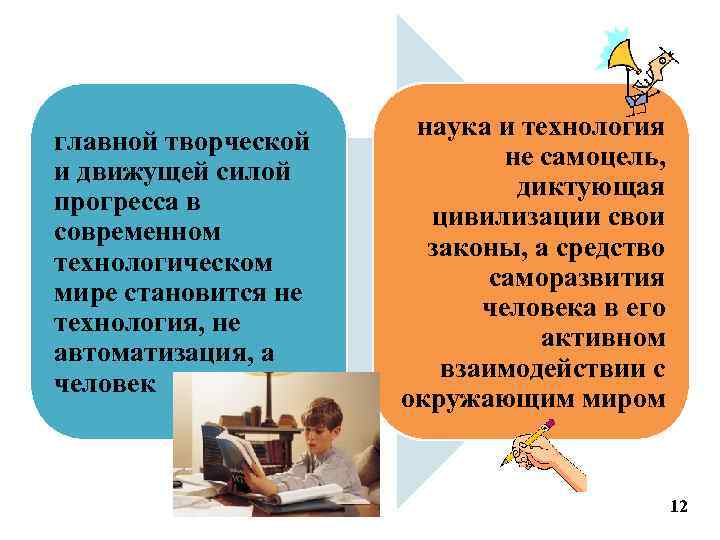 главной творческой и движущей силой прогресса в современном технологическом мире становится не технология, не автоматизация, а человек

наука и технология не самоцель, диктующая цивилизации свои законы, а средство саморазвития человека в его активном взаимодействии с окружающим миром

12